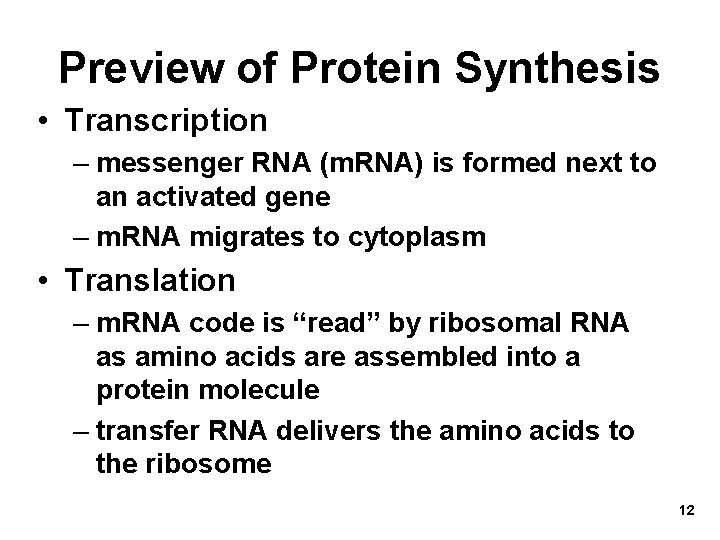 Preview of Protein Synthesis

• Transcription
– messenger RNA (mRNA) is formed next to an activated gene
– mRNA migrates to cytoplasm

• Translation
– mRNA code is “read” by ribosomal RNA as amino acids are assembled into a protein molecule
– transfer RNA delivers the amino acids to the ribosome

12